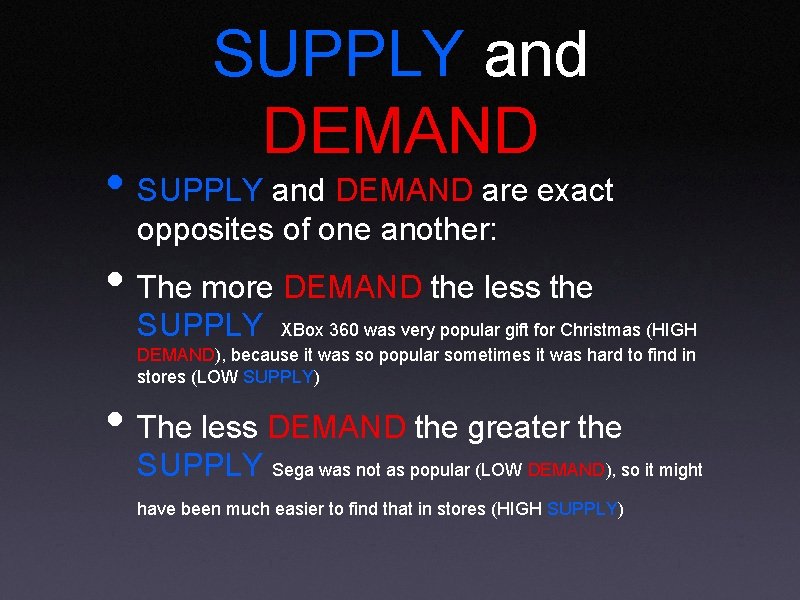 SUPPLY and DEMAND

• SUPPLY and DEMAND are exact opposites of one another:

• The more DEMAND the less the SUPPLY XBox 360 was very popular gift for Christmas (HIGH DEMAND), because it was so popular sometimes it was hard to find in stores (LOW SUPPLY)

• The less DEMAND the greater the SUPPLY Sega was not as popular (LOW DEMAND), so it might have been much easier to find that in stores (HIGH SUPPLY)